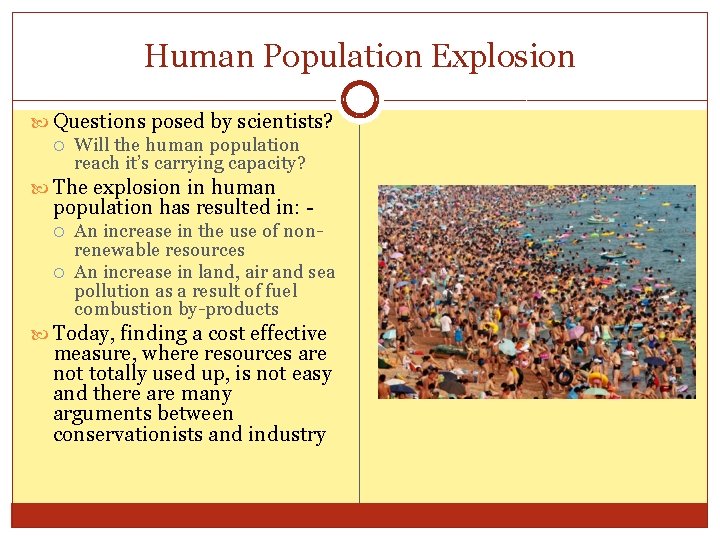 Human Population Explosion

Questions posed by scientists?

Will the human population reach it's carrying capacity?

The explosion in human population has resulted in: -

An increase in the use of non-renewable resources

An increase in land, air and sea pollution as a result of fuel combustion by-products

Today, finding a cost effective measure, where resources are not totally used up, is not easy and there are many arguments between conservationists and industry